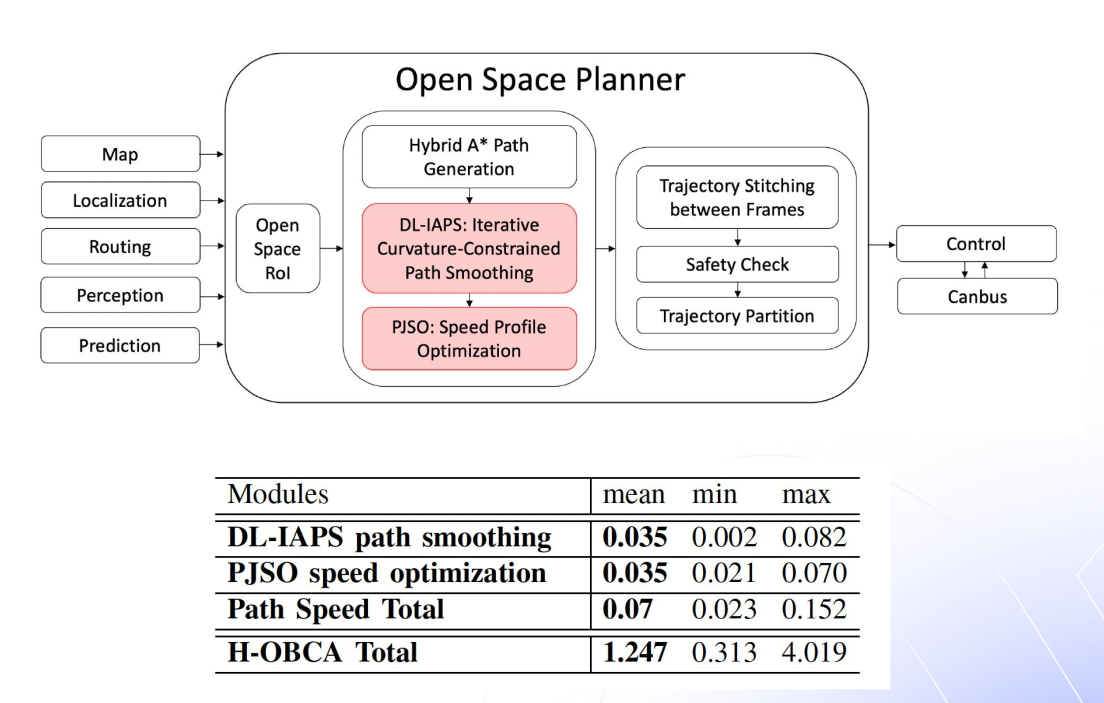 Open Space Planner

Map

Localization

Routing

Perception

Prediction

Open Space RoI

Hybrid A* Path Generation

DL-IAPS: Iterative Curvature-Constrained Path Smoothing

PJSO: Speed Profile Optimization

Trajectory Stitching between Frames

Safety Check

Trajectory Partition

Control

Canbus

| Modules | mean | min | max |
|---|---|---|---|
| **DL-IAPS path smoothing** | **0.035** | 0.002 | 0.082 |
| **PJSO speed optimization** | **0.035** | 0.021 | 0.070 |
| **Path Speed Total** | **0.07** | 0.023 | 0.152 |
| **H-OBCA Total** | **1.247** | 0.313 | 4.019 |